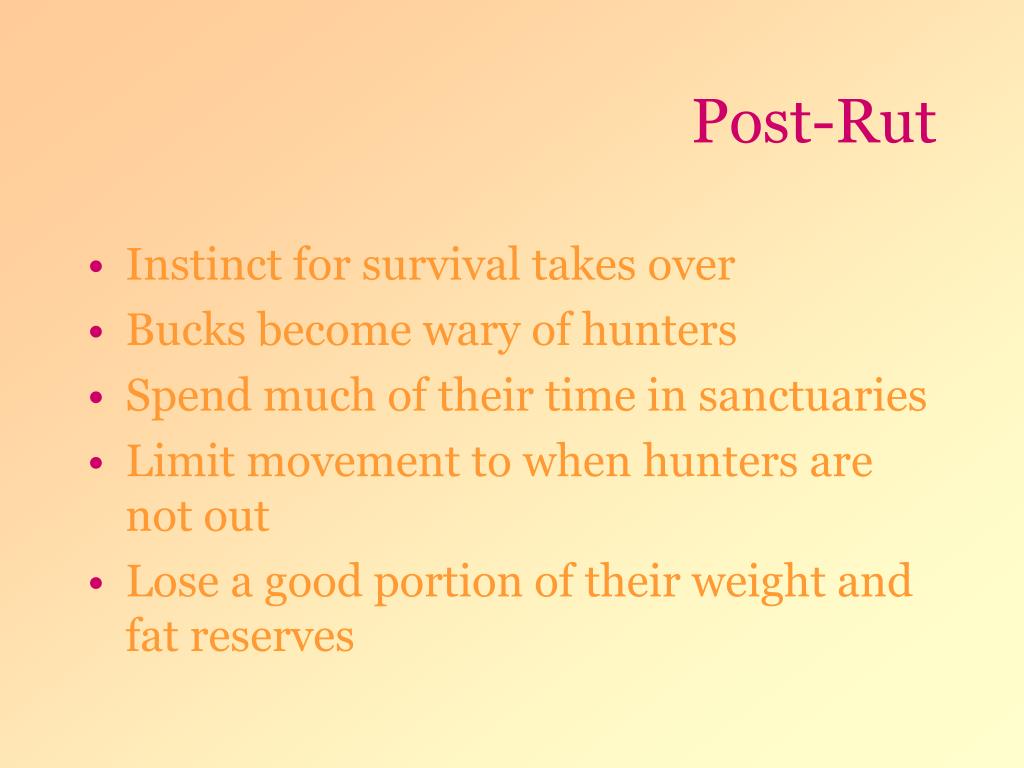 Post-Rut

• Instinct for survival takes over
• Bucks become wary of hunters
• Spend much of their time in sanctuaries
• Limit movement to when hunters are not out
• Lose a good portion of their weight and fat reserves